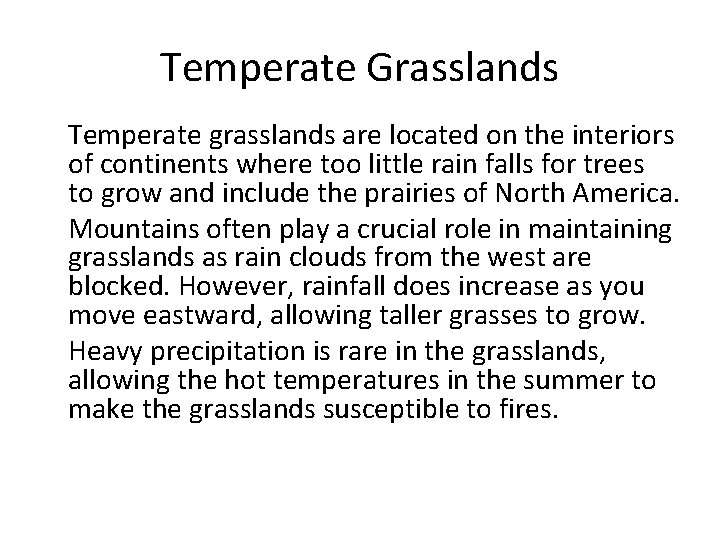 Temperate Grasslands

Temperate grasslands are located on the interiors of continents where too little rain falls for trees to grow and include the prairies of North America.

Mountains often play a crucial role in maintaining grasslands as rain clouds from the west are blocked. However, rainfall does increase as you move eastward, allowing taller grasses to grow.

Heavy precipitation is rare in the grasslands, allowing the hot temperatures in the summer to make the grasslands susceptible to fires.